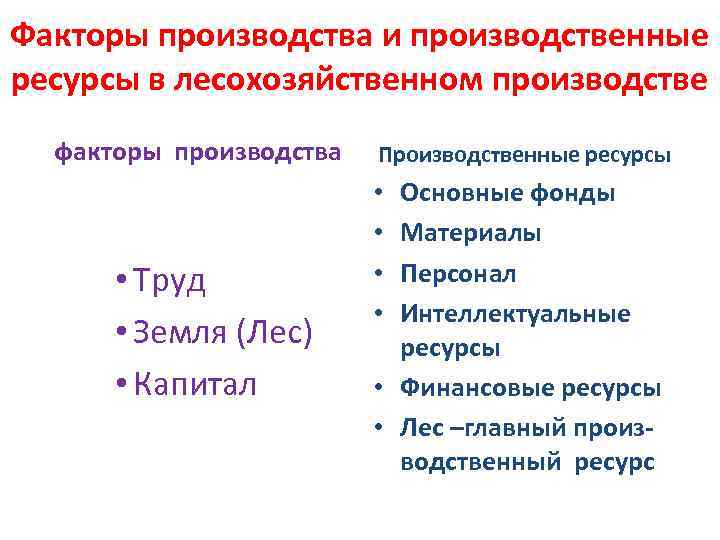 Факторы производства и производственные ресурсы в лесохозяйственном производстве

факторы производства

• Труд
• Земля (Лес)
• Капитал

Производственные ресурсы

• Основные фонды
• Материалы
• Персонал
• Интеллектуальные ресурсы
• Финансовые ресурсы
• Лес –главный производственный ресурс